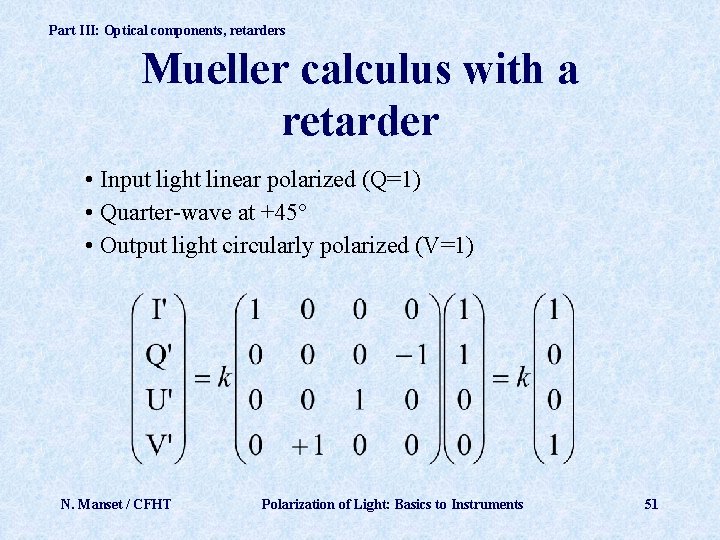 Part III: Optical components, retarders

Mueller calculus with a retarder

• Input light linear polarized (Q=1)
• Quarter-wave at +45°
• Output light circularly polarized (V=1)

$\begin{pmatrix} I' \\ Q' \\ U' \\ V' \end{pmatrix} = k \begin{pmatrix} 1 & 0 & 0 & 0 \\ 0 & 0 & 0 & -1 \\ 0 & 0 & 1 & 0 \\ 0 & +1 & 0 & 0 \end{pmatrix} \begin{pmatrix} 1 \\ 1 \\ 0 \\ 0 \end{pmatrix} = k \begin{pmatrix} 1 \\ 0 \\ 0 \\ 1 \end{pmatrix}$

N. Manset / CFHT    Polarization of Light: Basics to Instruments    51